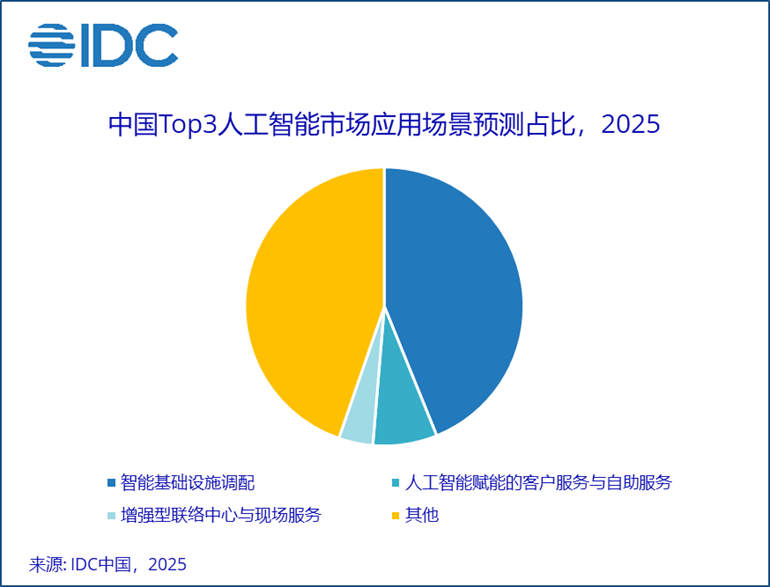 IDC

中国Top3人工智能市场应用场景预测占比，2025

智能基础设施调配
人工智能赋能的客户服务与自助服务
增强型联络中心与现场服务
其他

来源: IDC中国，2025